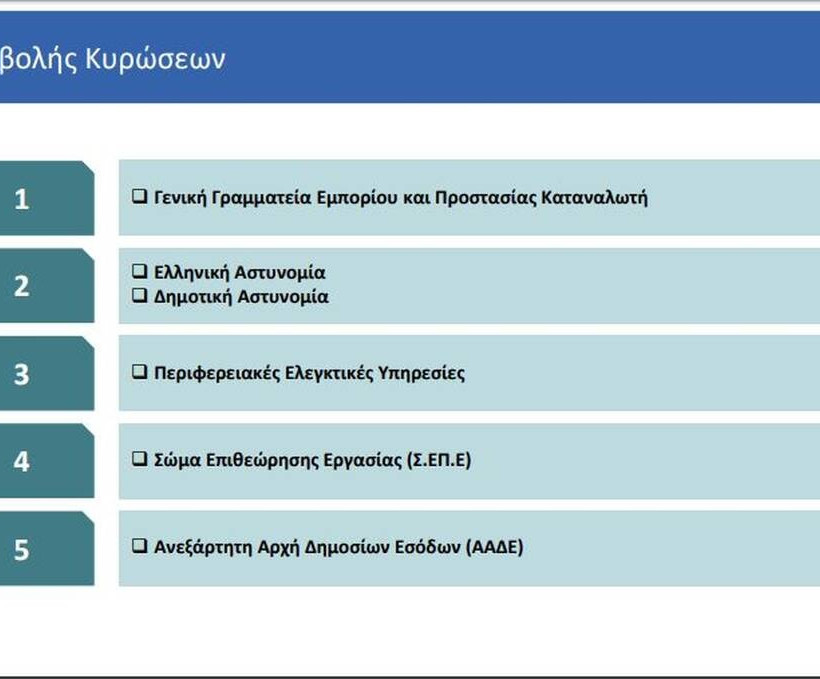 βολής Κυρώσεων

1
❑ Γενική Γραμματεία Εμπορίου και Προστασίας Καταναλωτή

2
❑ Ελληνική Αστυνομία
❑ Δημοτική Αστυνομία

3
❑ Περιφερειακές Ελεγκτικές Υπηρεσίες

4
❑ Σώμα Επιθεώρησης Εργασίας (Σ.ΕΠ.Ε)

5
❑ Ανεξάρτητη Αρχή Δημοσίων Εσόδων (ΑΑΔΕ)